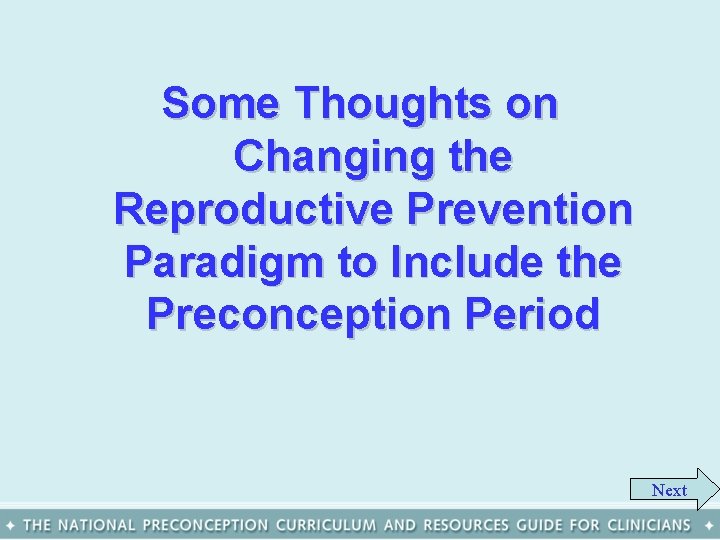 Some Thoughts on Changing the Reproductive Prevention Paradigm to Include the Preconception Period

Next

✦ THE NATIONAL PRECONCEPTION CURRICULUM AND RESOURCES GUIDE FOR CLINICIANS ✦